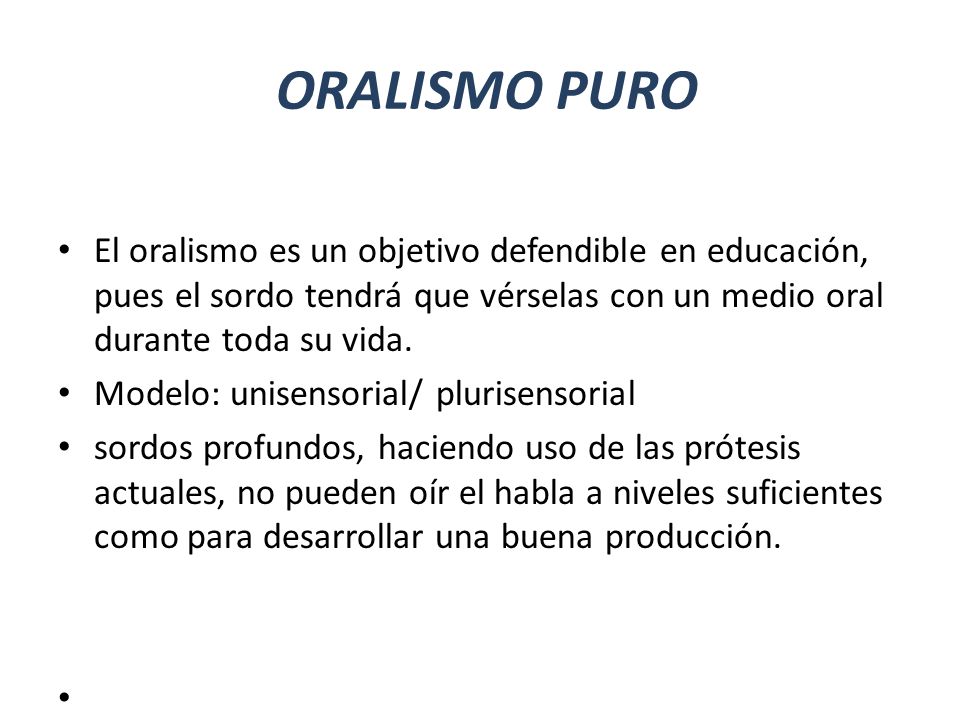 ORALISMO PURO

• El oralismo es un objetivo defendible en educación, pues el sordo tendrá que vérselas con un medio oral durante toda su vida.
• Modelo: unisensorial/ plurisensorial
• sordos profundos, haciendo uso de las prótesis actuales, no pueden oír el habla a niveles suficientes como para desarrollar una buena producción.
•